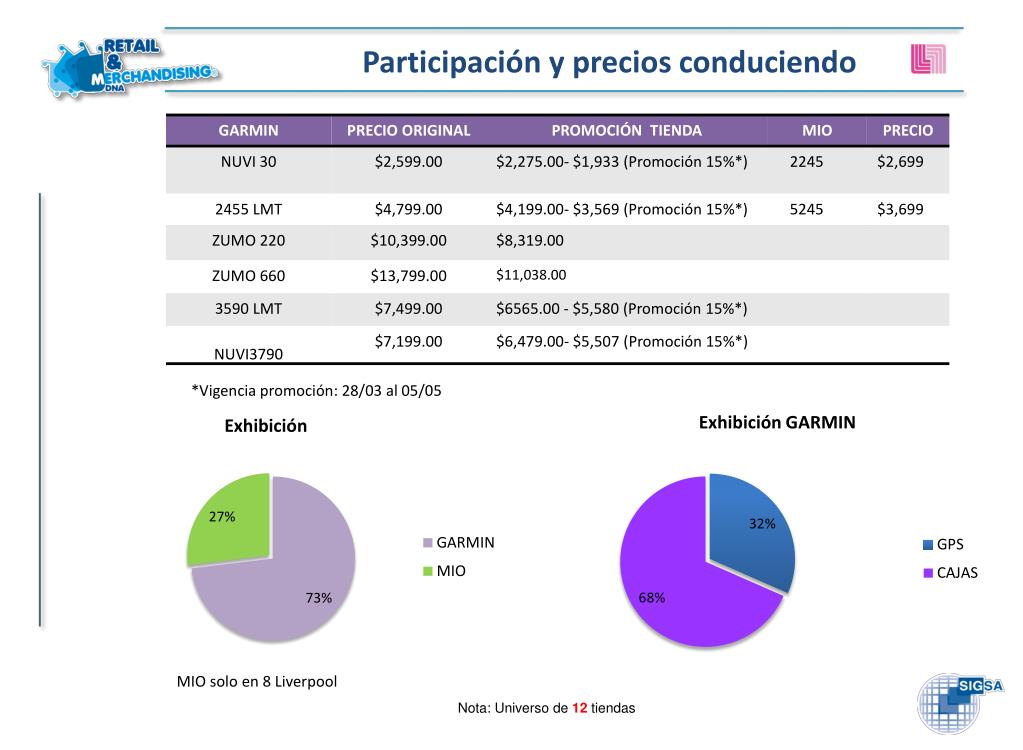 RETAIL & MERCHANDISING DNA

Participación y precios conduciendo

| GARMIN | PRECIO ORIGINAL | PROMOCIÓN TIENDA | MIO | PRECIO |
|---|---|---|---|---|
| NUVI 30 | \$2,599.00 | \$2,275.00- \$1,933 (Promoción 15%*) | 2245 | \$2,699 |
| 2455 LMT | \$4,799.00 | \$4,199.00- \$3,569 (Promoción 15%*) | 5245 | \$3,699 |
| ZUMO 220 | \$10,399.00 | \$8,319.00 | | |
| ZUMO 660 | \$13,799.00 | \$11,038.00 | | |
| 3590 LMT | \$7,499.00 | \$6565.00 - \$5,580 (Promoción 15%*) | | |
| NUVI3790 | \$7,199.00 | \$6,479.00- \$5,507 (Promoción 15%*) | | |

*Vigencia promoción: 28/03 al 05/05

Exhibición

27%
73%

GARMIN
MIO

Exhibición GARMIN

32%
68%

GPS
CAJAS

MIO solo en 8 Liverpool

Nota: Universo de 12 tiendas

SIGSA